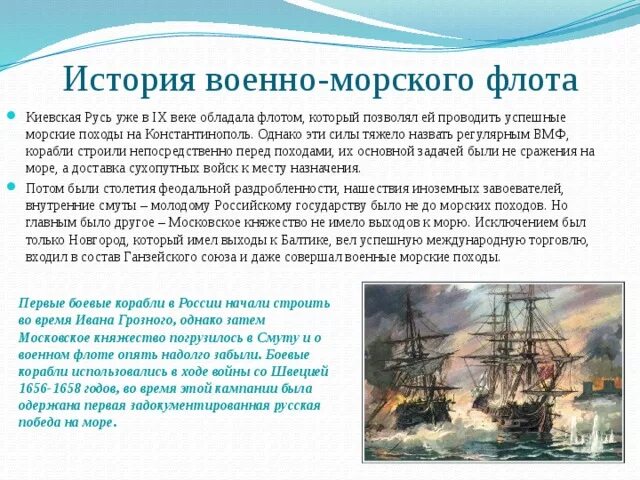 История военно-морского флота

Киевская Русь уже в IX веке обладала флотом, который позволял ей проводить успешные морские походы на Константинополь. Однако эти силы тяжело назвать регулярным ВМФ, корабли строили непосредственно перед походами, их основной задачей были не сражения на море, а доставка сухопутных войск к месту назначения.

Потом были столетия феодальной раздробленности, нашествия иноземных завоевателей, внутренние смуты – молодому Российскому государству было не до морских походов. Но главным было другое – Московское княжество не имело выходов к морю. Исключением был только Новгород, который имел выходы к Балтике, вел успешную международную торговлю, входил в состав Ганзейского союза и даже совершал военные морские походы.

Первые боевые корабли в России начали строить во время Ивана Грозного, однако затем Московское княжество погрузилось в Смуту и о военном флоте опять надолго забыли. Боевые корабли использовались в ходе войны со Швецией 1656-1658 годов, во время этой кампании была одержана первая задокументированная русская победа на море.